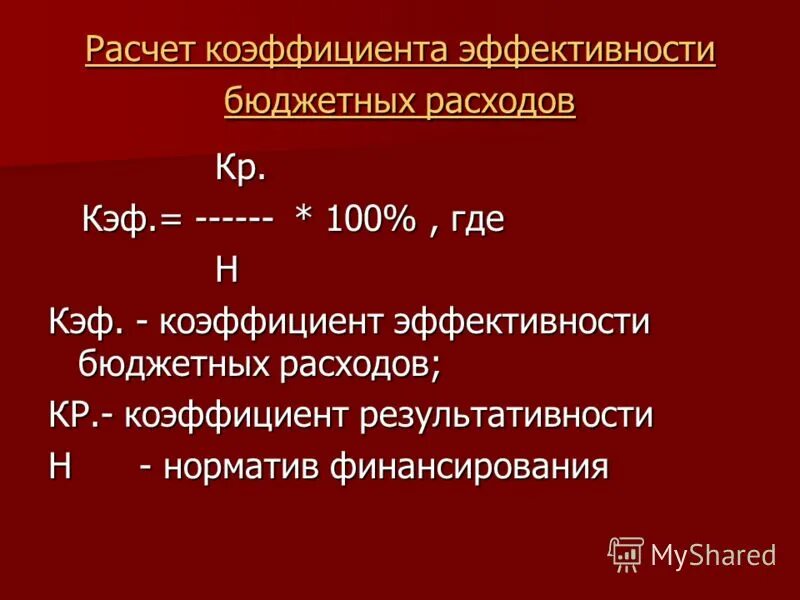 Расчет коэффициента эффективности бюджетных расходов

Кр.

Кэф.= ------ * 100% , где

Н

Кэф. - коэффициент эффективности бюджетных расходов;

КР.- коэффициент результативности

Н - норматив финансирования

MyShared